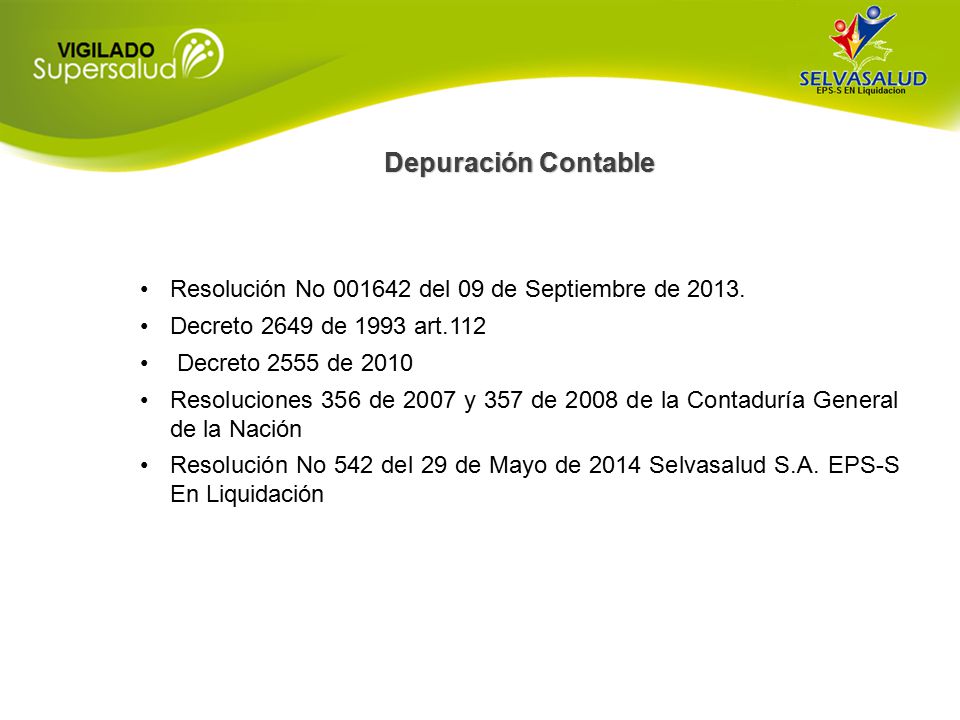 VIGILADO Supersalud

SELVASALUD
EPS-S EN Liquidacion

Depuración Contable

• Resolución No 001642 del 09 de Septiembre de 2013.
• Decreto 2649 de 1993 art.112
• Decreto 2555 de 2010
• Resoluciones 356 de 2007 y 357 de 2008 de la Contaduría General de la Nación
• Resolución No 542 del 29 de Mayo de 2014 Selvasalud S.A. EPS-S En Liquidación